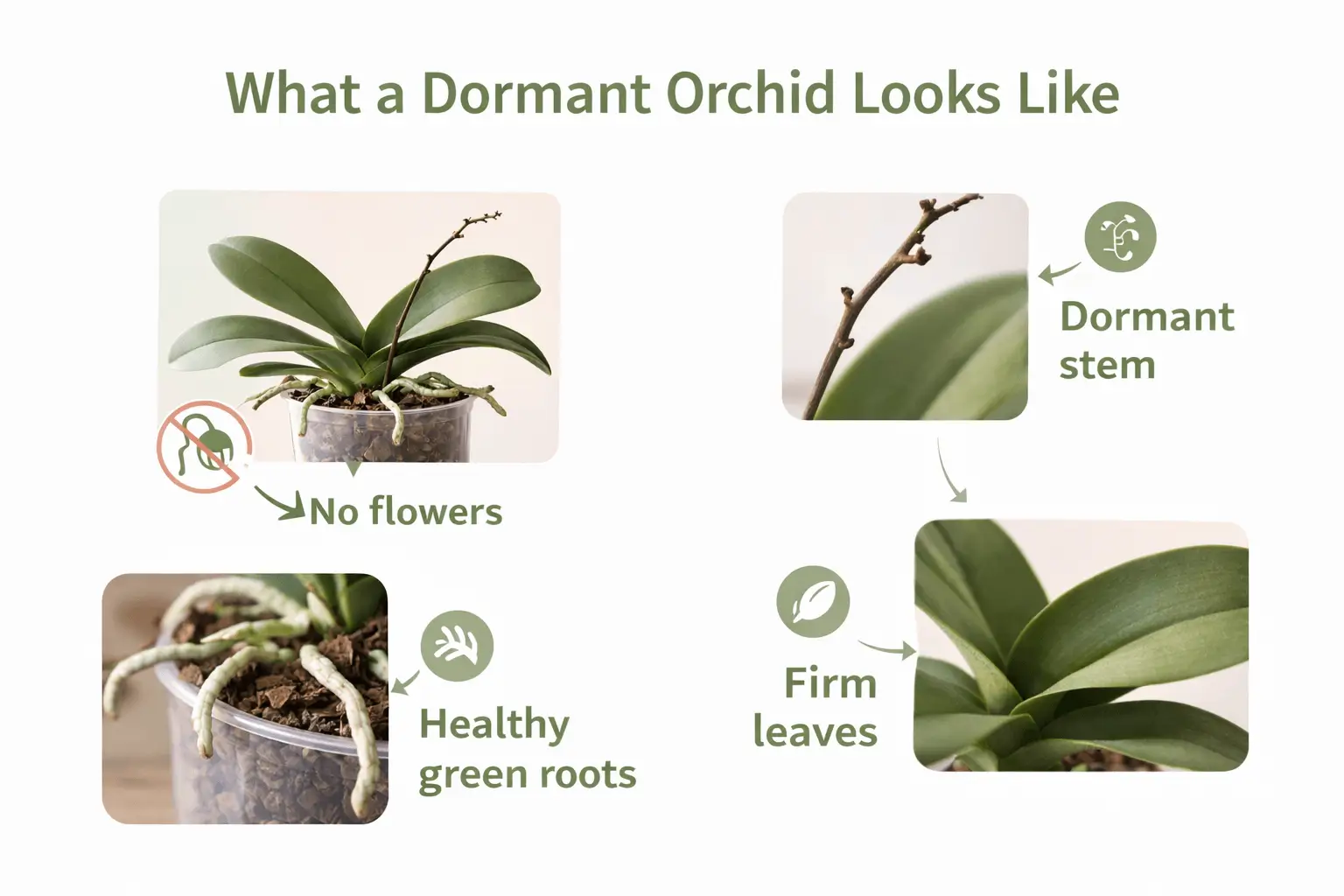 What a Dormant Orchid Looks Like

No flowers

Dormant stem

Healthy green roots

Firm leaves